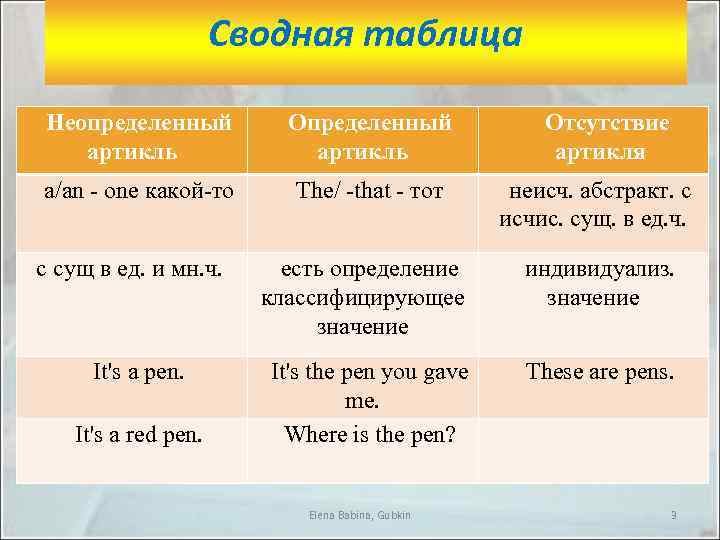 Сводная таблица

| Неопределенный артикль | Определенный артикль | Отсутствие артикля |
|---|---|---|
| a/an - one какой-то | The/ -that - тот | неисч. абстракт. с исчис. сущ. в ед.ч. |
| с сущ в ед. и мн.ч. | есть определение классифицирующее значение | индивидуализ. значение |
| It's a pen. | It's the pen you gave me. | These are pens. |
| It's a red pen. | Where is the pen? | |

Elena Babina, Gubkin

9